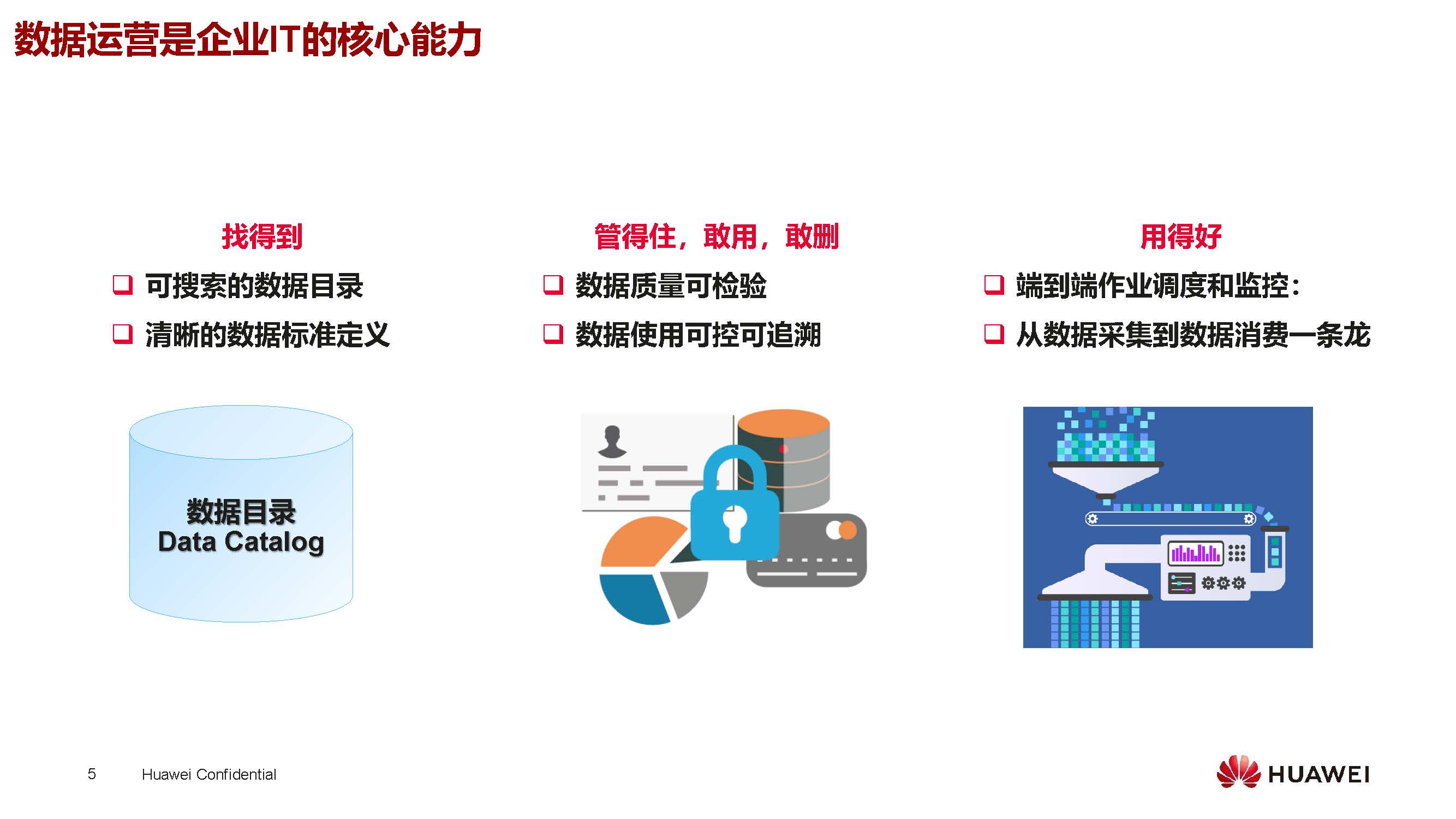 数据运营是企业IT的核心能力

找得到

❑ 可搜索的数据目录

❑ 清晰的数据标准定义

数据目录
Data Catalog

管得住，敢用，敢删

❑ 数据质量可检验

❑ 数据使用可控可追溯

用得好

❑ 端到端作业调度和监控：

❑ 从数据采集到数据消费一条龙

5 Huawei Confidential

HUAWEI